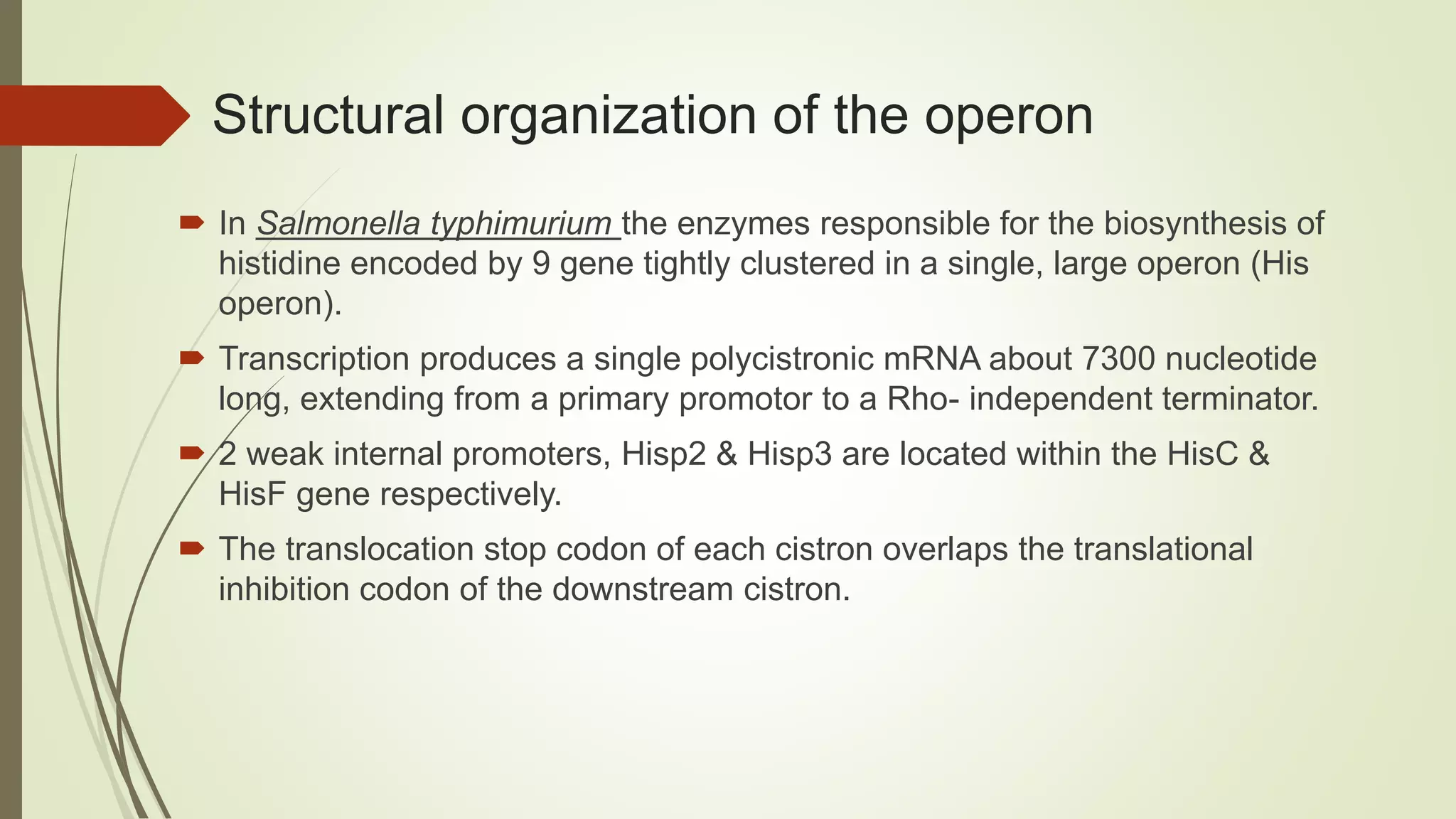 Structural organization of the operon

In Salmonella typhimurium the enzymes responsible for the biosynthesis of histidine encoded by 9 gene tightly clustered in a single, large operon (His operon).

Transcription produces a single polycistronic mRNA about 7300 nucleotide long, extending from a primary promotor to a Rho- independent terminator.

2 weak internal promoters, Hisp2 & Hisp3 are located within the HisC & HisF gene respectively.

The translocation stop codon of each cistron overlaps the translational inhibition codon of the downstream cistron.